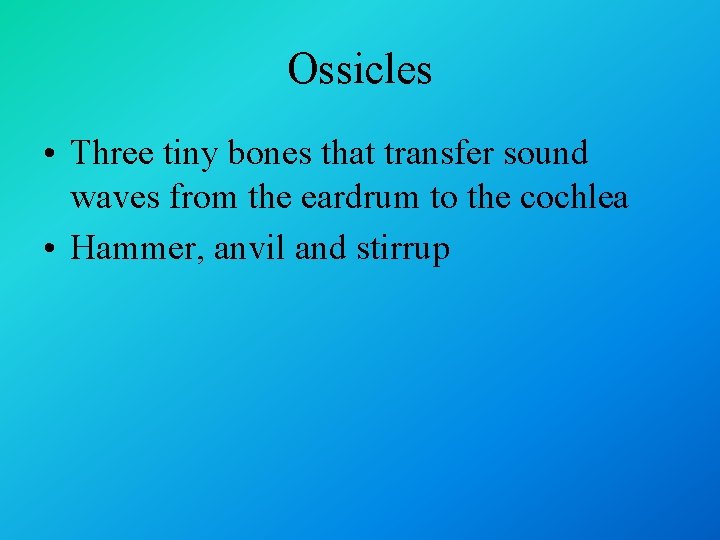 Ossicles

• Three tiny bones that transfer sound waves from the eardrum to the cochlea
• Hammer, anvil and stirrup